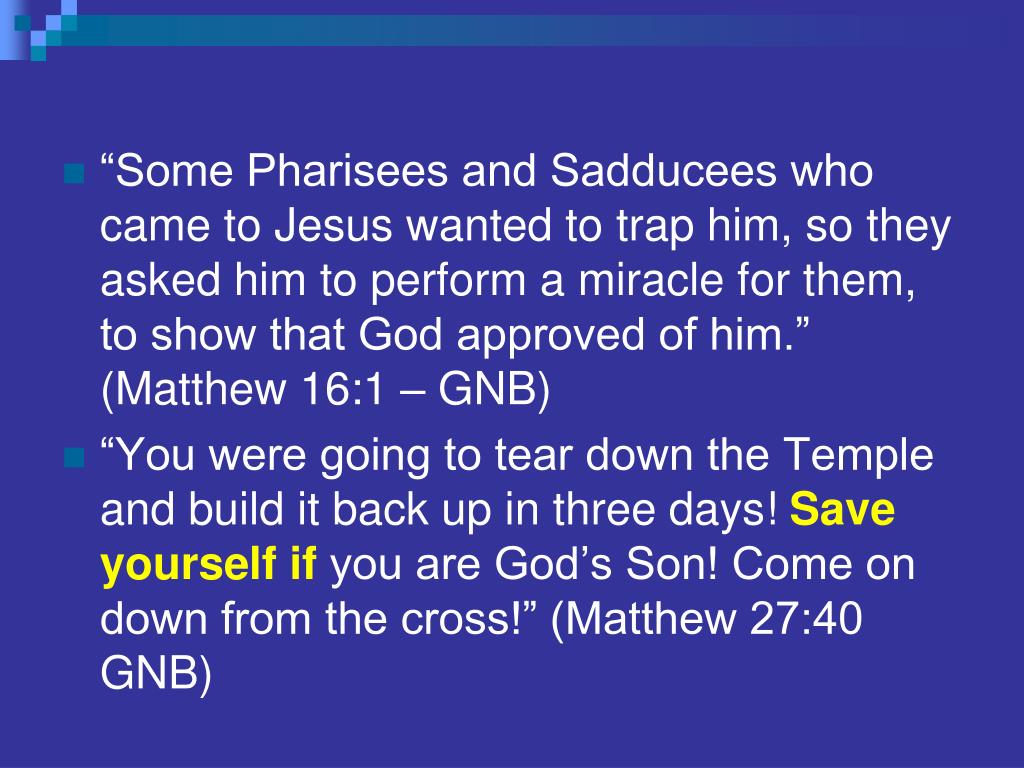 “Some Pharisees and Sadducees who came to Jesus wanted to trap him, so they asked him to perform a miracle for them, to show that God approved of him.” (Matthew 16:1 – GNB)

“You were going to tear down the Temple and build it back up in three days! Save yourself if you are God’s Son! Come on down from the cross!” (Matthew 27:40 GNB)